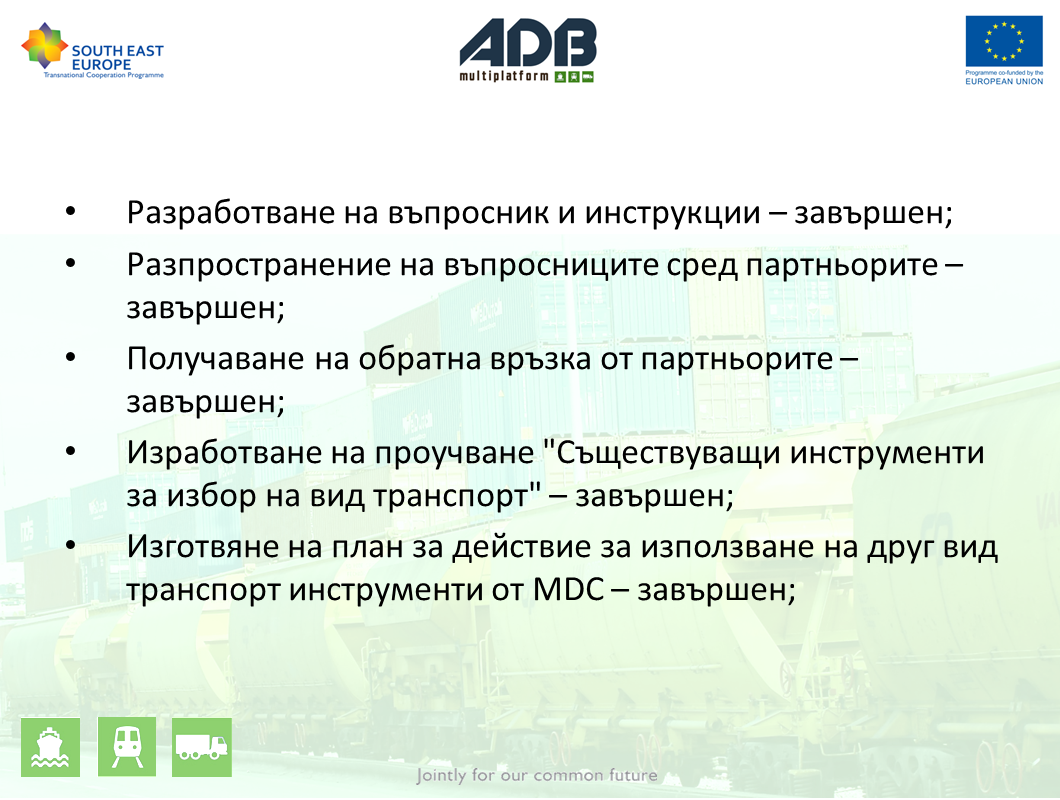 SOUTH EAST EUROPE
Transnational Cooperation Programme

ADB
multiplatform

Programme co-funded by the
EUROPEAN UNION

• Разработване на въпросник и инструкции – завършен;
• Разпространение на въпросниците сред партньорите – завършен;
• Получаване на обратна връзка от партньорите – завършен;
• Изработване на проучване "Съществуващи инструменти за избор на вид транспорт" – завършен;
• Изготвяне на план за действие за използване на друг вид транспорт инструменти от MDC – завършен;

Jointly for our common future